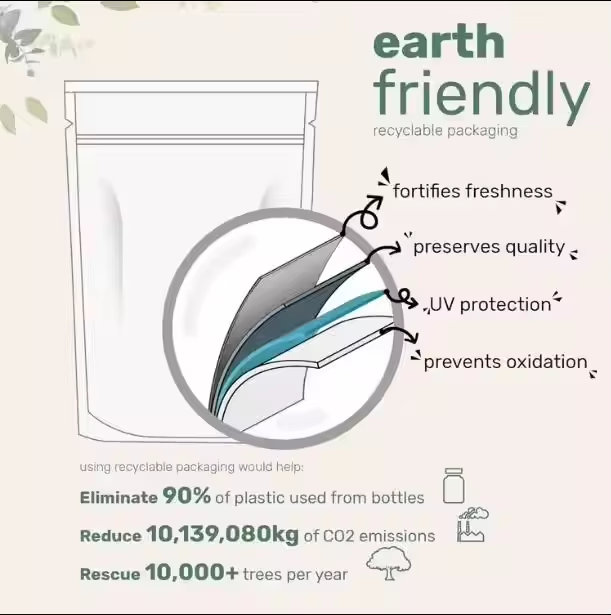 earth friendly
recyclable packaging

fortifies freshness

preserves quality

UV protection

prevents oxidation

using recyclable packaging would help:

Eliminate 90% of plastic used from bottles

Reduce 10,139,080kg of CO2 emissions

Rescue 10,000+ trees per year